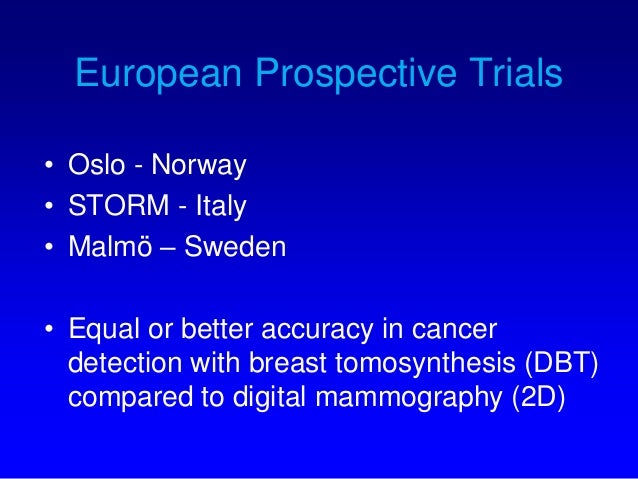 European Prospective Trials

• Oslo - Norway
• STORM - Italy
• Malmö – Sweden

• Equal or better accuracy in cancer detection with breast tomosynthesis (DBT) compared to digital mammography (2D)